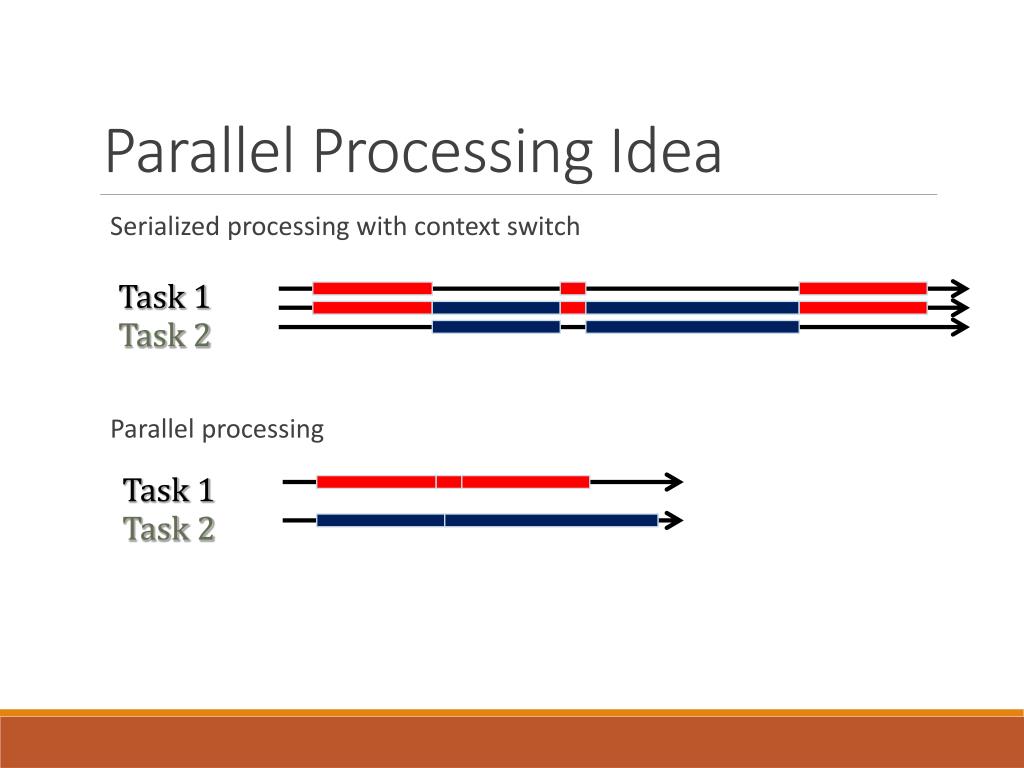 Parallel Processing Idea

Serialized processing with context switch

Task 1
Task 2

Parallel processing

Task 1
Task 2